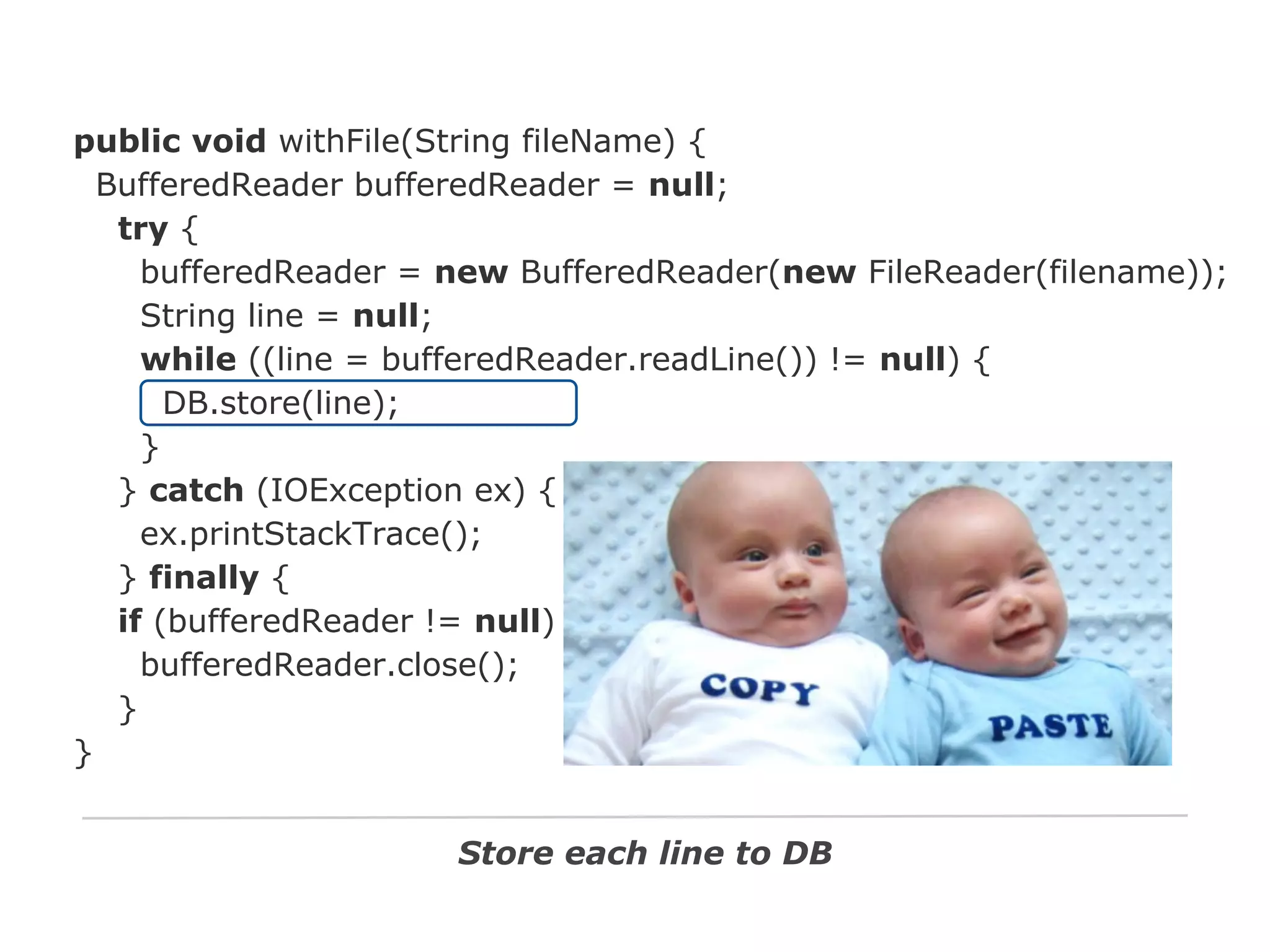 public void withFile(String fileName) {
BufferedReader bufferedReader = null;
try {
bufferedReader = new BufferedReader(new FileReader(filename));
String line = null;
while ((line = bufferedReader.readLine()) != null) {
DB.store(line);
}
} catch (IOException ex) {
ex.printStackTrace();
} finally {
if (bufferedReader != null)
bufferedReader.close();
}
}

COPY

PASTE

Store each line to DB